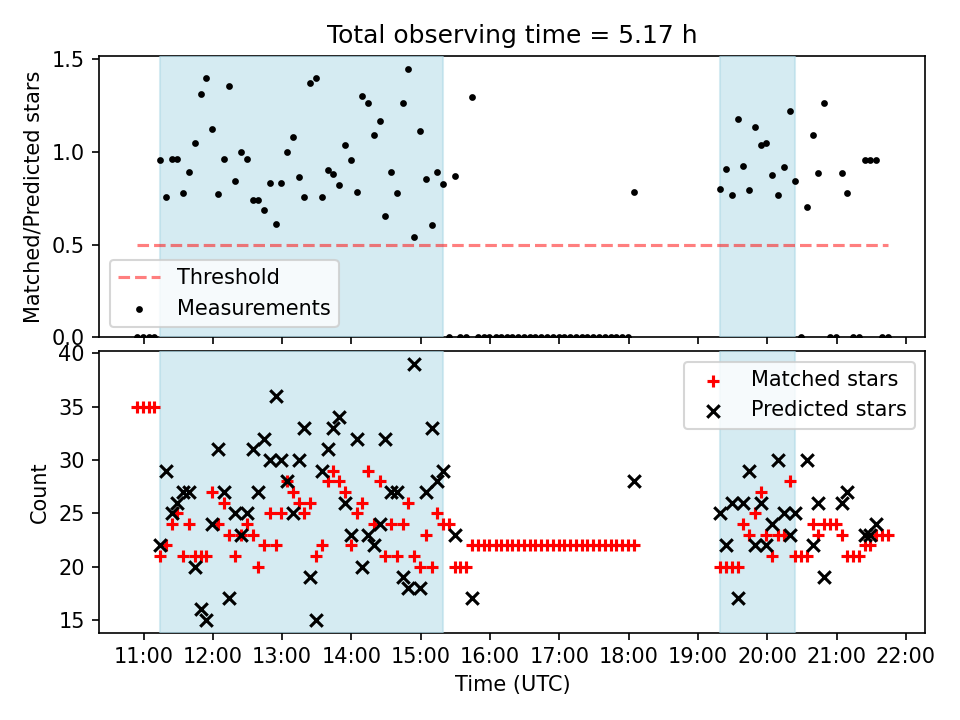 Total observing time = 5.17 h

Matched/Predicted stars

1.5
1.0
0.5
0.0

Threshold
Measurements

Count

40
35
30
25
20
15

Matched stars
Predicted stars

11:00 12:00 13:00 14:00 15:00 16:00 17:00 18:00 19:00 20:00 21:00 22:00

Time (UTC)